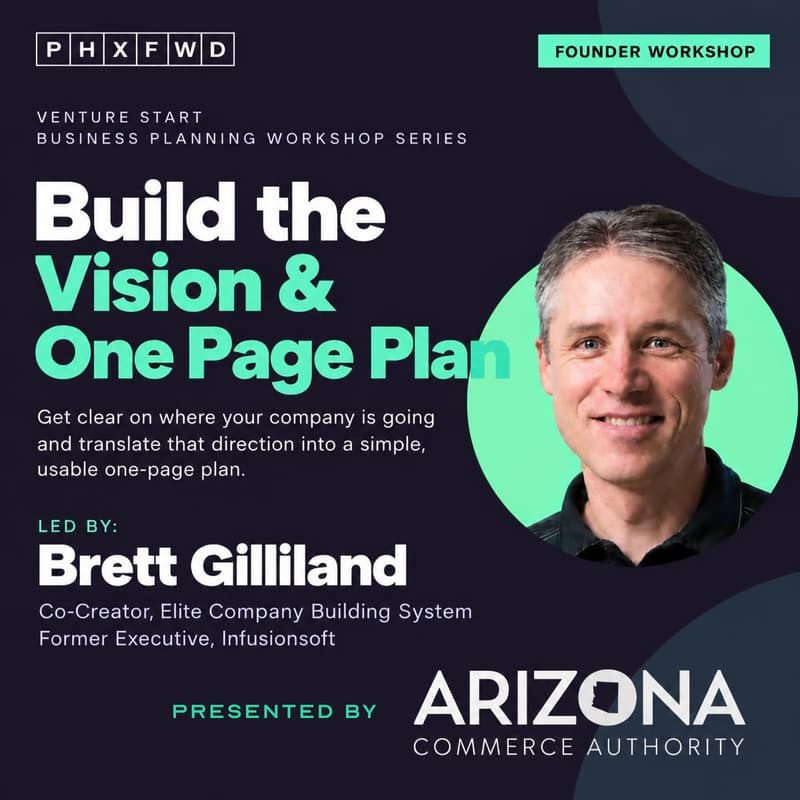 PHXFWD

FOUNDER WORKSHOP

VENTURE START
BUSINESS PLANNING WORKSHOP SERIES

Build the
Vision &
One Page Plan

Get clear on where your company is going and translate that direction into a simple, usable one-page plan.

LED BY:
Brett Gilliland
Co-Creator, Elite Company Building System
Former Executive, Infusionsoft

PRESENTED BY

ARIZONA
COMMERCE AUTHORITY